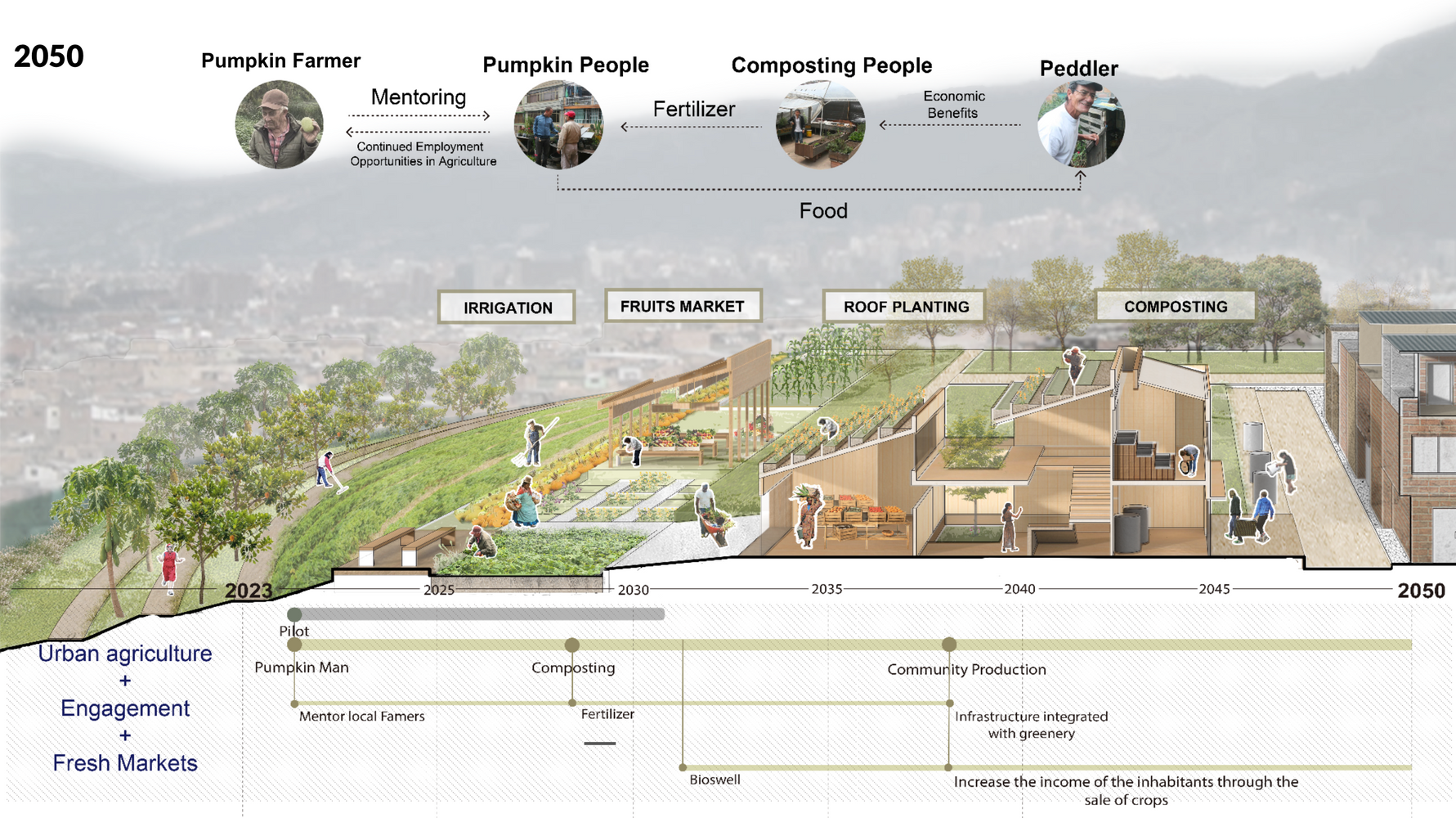 2050

Pumpkin Farmer

Mentoring

Continued Employment Opportunities in Agriculture

Pumpkin People

Fertilizer

Composting People

Economic Benefits

Peddler

Food

IRRIGATION

FRUITS MARKET

ROOF PLANTING

COMPOSTING

2023

2025

2030

2035

2040

2045

2050

Urban agriculture
+
Engagement
+
Fresh Markets

Pilot

Pumpkin Man

Composting

Community Production

Mentor local Famers

Fertilizer

Infrastructure integrated with greenery

Bioswell

Increase the income of the inhabitants through the sale of crops